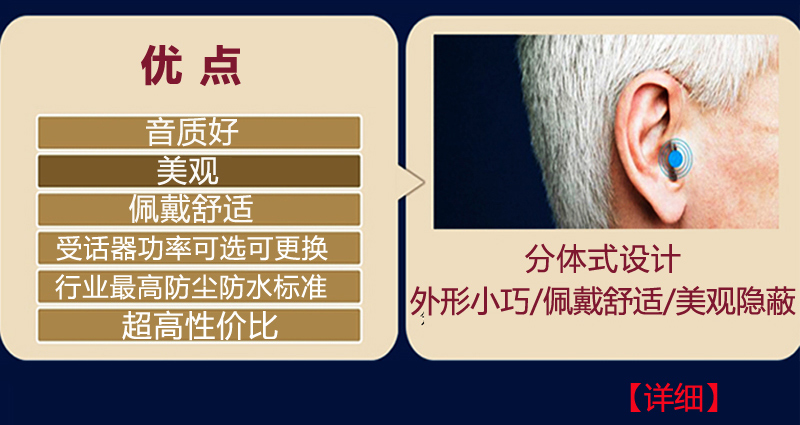 优 点

音质好

美观

佩戴舒适

受话器功率可选可更换

行业最高防尘防水标准

超高性价比

分体式设计

外形小巧/佩戴舒适/美观隐蔽

【详细】